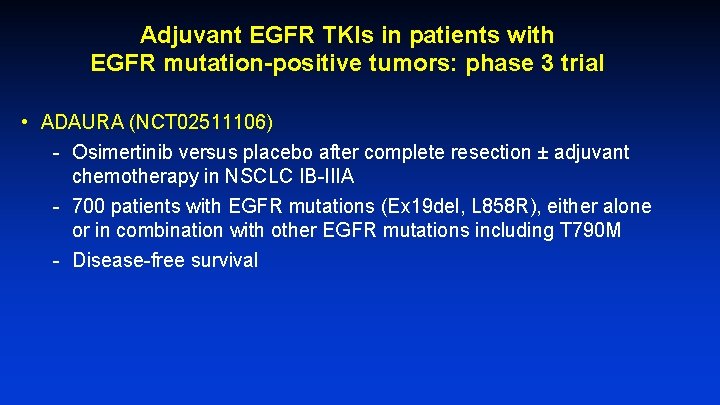 Adjuvant EGFR TKIs in patients with EGFR mutation-positive tumors: phase 3 trial

• ADAURA (NCT02511106)
  - Osimertinib versus placebo after complete resection ± adjuvant chemotherapy in NSCLC IB-IIIA
  - 700 patients with EGFR mutations (Ex19del, L858R), either alone or in combination with other EGFR mutations including T790M
  - Disease-free survival